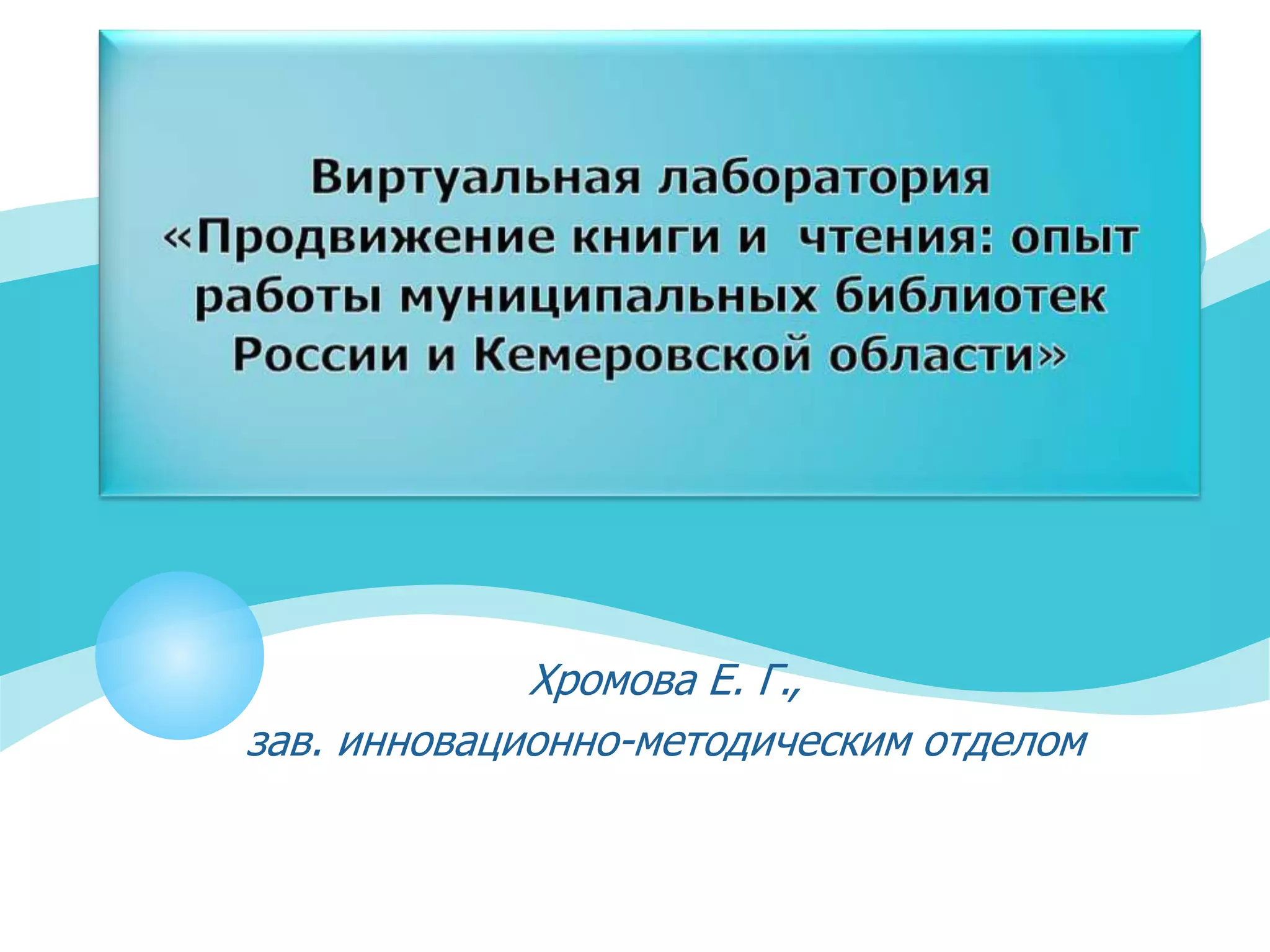 Виртуальная лаборатория «Продвижение книги и чтения: опыт работы муниципальных библиотек России и Кемеровской области»

Хромова Е. Г.,
зав. инновационно-методическим отделом